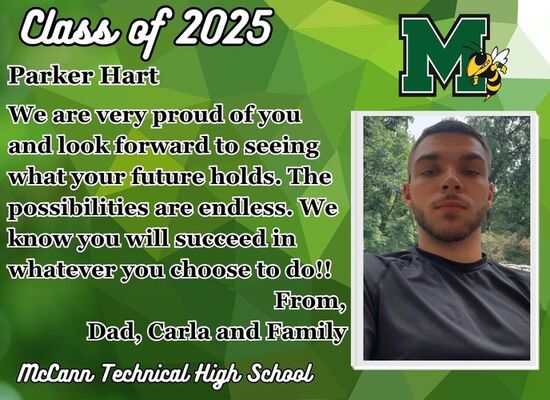 Class of 2025

M

Parker Hart

We are very proud of you and look forward to seeing what your future holds. The possibilities are endless. We know you will succeed in whatever you choose to do!!

From,
Dad, Carla and Family

McCann Technical High School